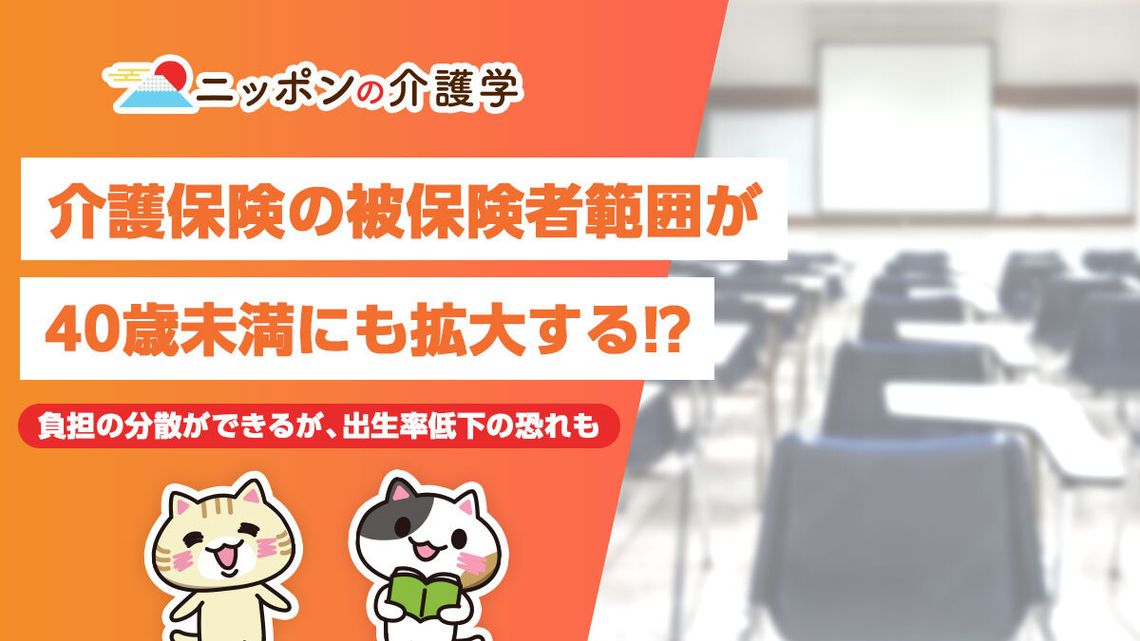 ニッポンの介護学

介護保険の被保険者範囲が

40歳未満にも拡大する⁉

負担の分散ができるが、出生率低下の恐れも